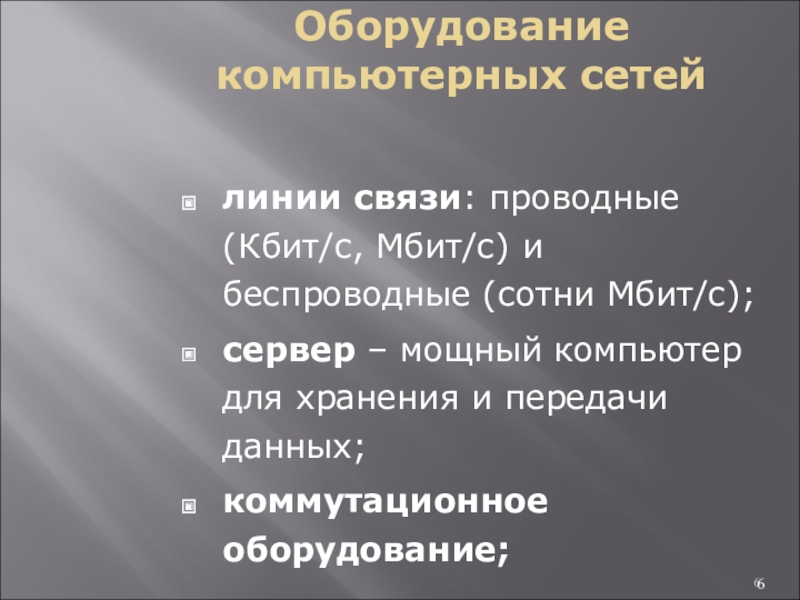 Оборудование компьютерных сетей

линии связи: проводные (Кбит/с, Мбит/с) и беспроводные (сотни Мбит/с);

сервер – мощный компьютер для хранения и передачи данных;

коммутационное оборудование;

6